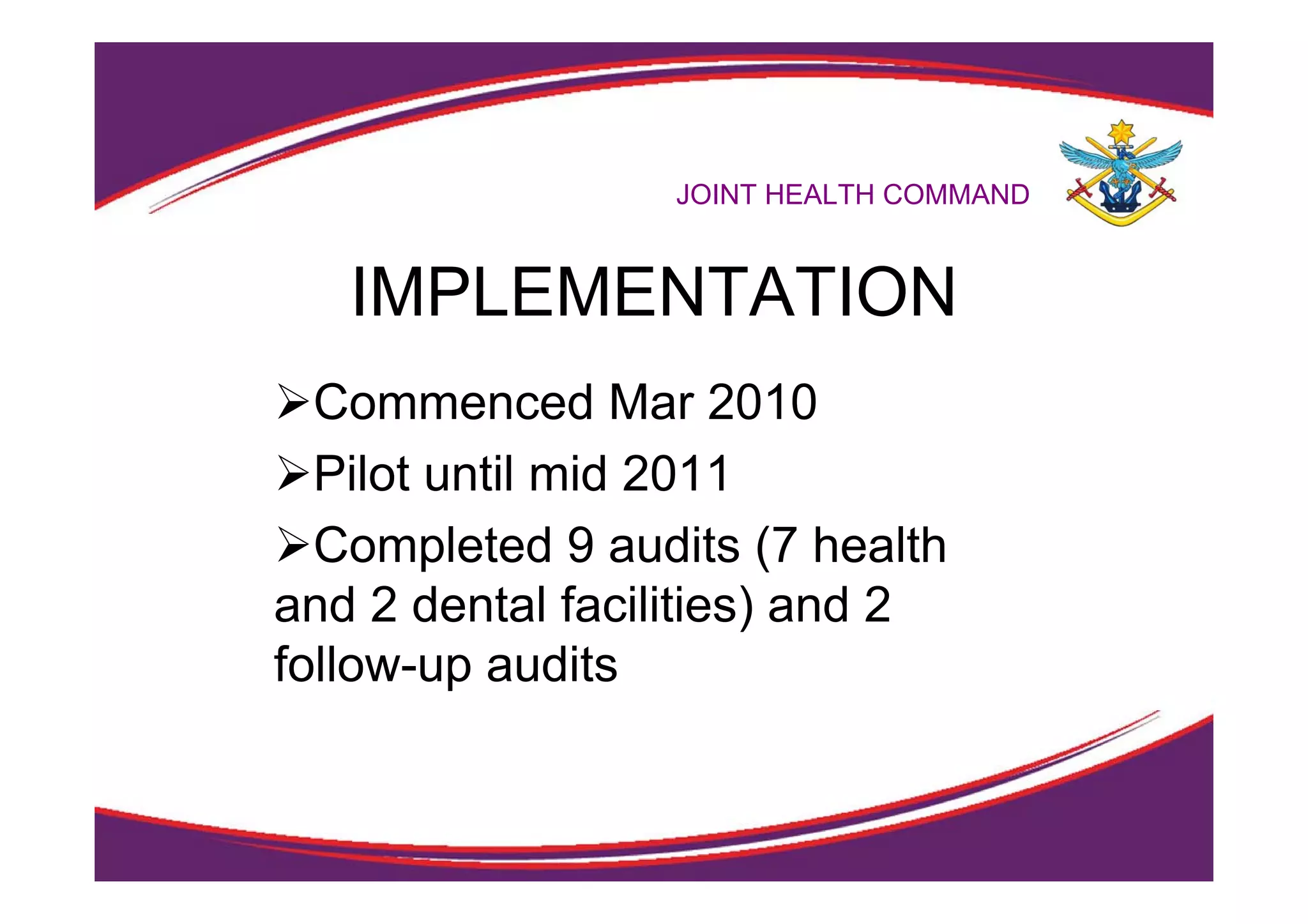 JOINT HEALTH COMMAND

IMPLEMENTATION

➢Commenced Mar 2010

➢Pilot until mid 2011

➢Completed 9 audits (7 health and 2 dental facilities) and 2 follow-up audits